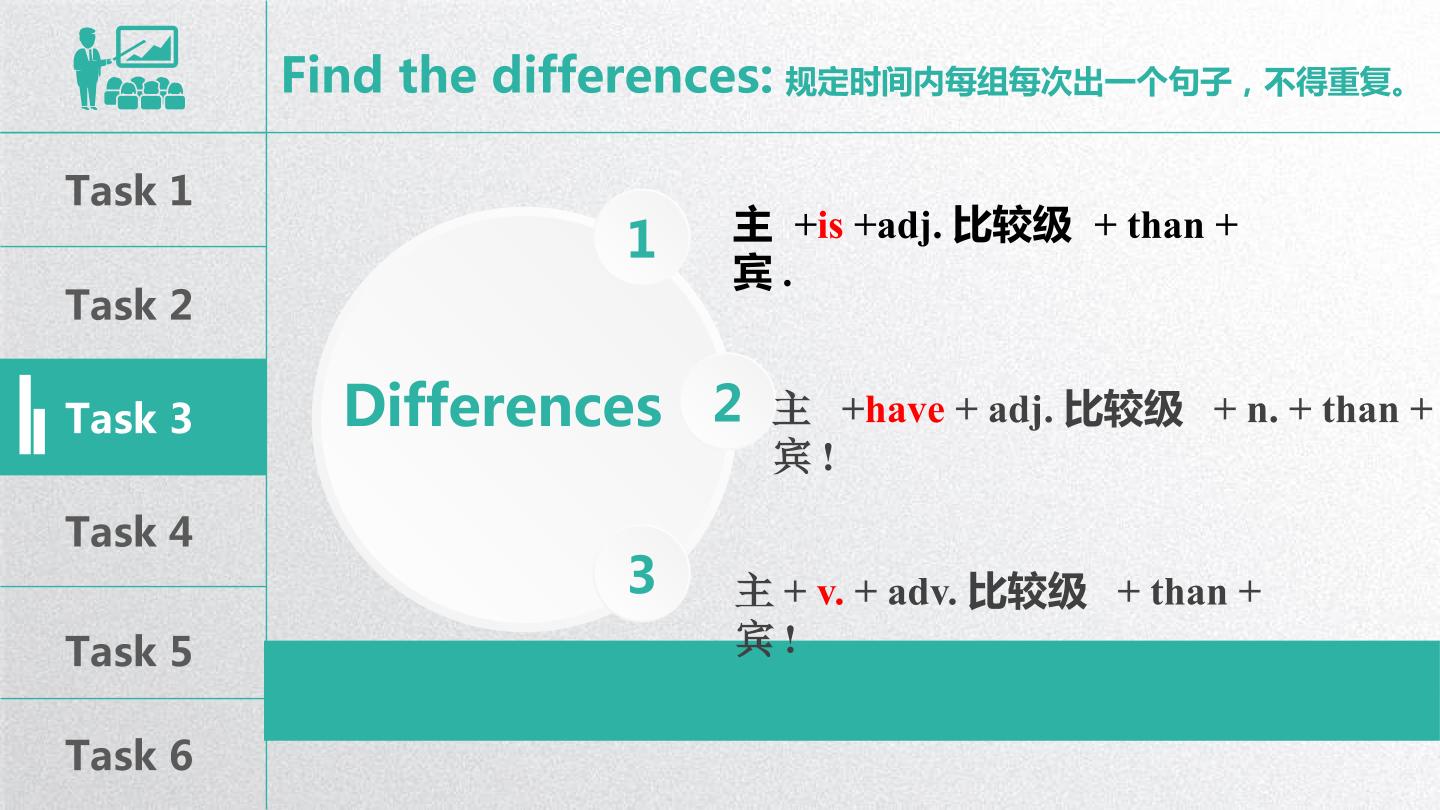 Find the differences: 规定时间内每组每次出一个句子，不得重复。

Task 1

Task 2

Task 3

Task 4

Task 5

Task 6

Differences

1

主 +is +adj. 比较级 + than + 宾 .

2

主 +have + adj. 比较级 + n. + than + 宾 !

3

主 + v. + adv. 比较级 + than + 宾 !